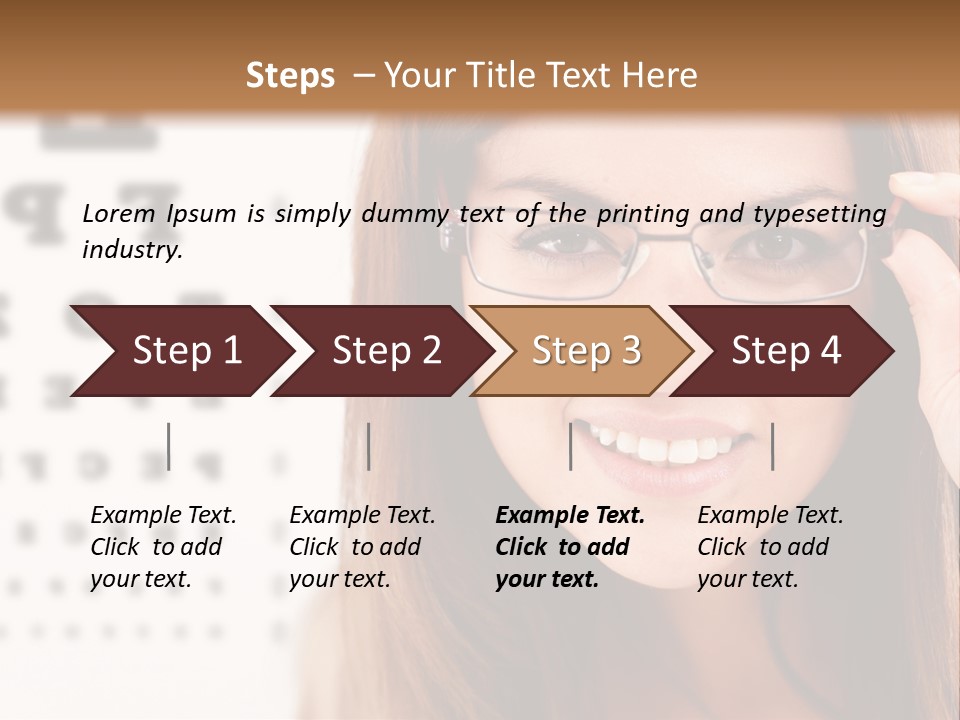 Steps – Your Title Text Here

Lorem Ipsum is simply dummy text of the printing and typesetting industry.

Step 1

Step 2

Step 3

Step 4

Example Text. Click to add your text.

Example Text. Click to add your text.

Example Text. Click to add your text.

Example Text. Click to add your text.